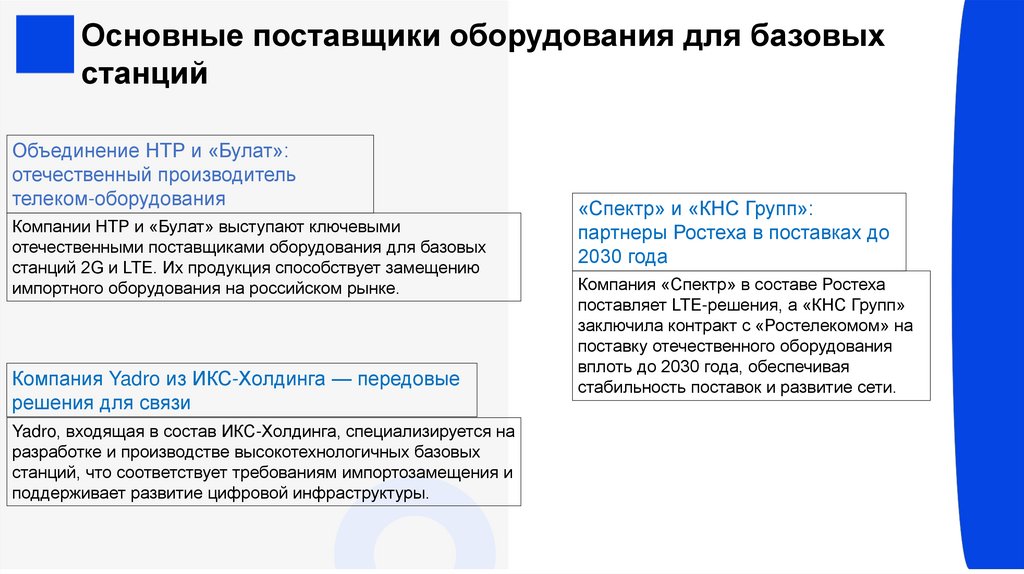 Основные поставщики оборудования для базовых станций

Объединение НТР и «Булат»: отечественный производитель телеком-оборудования

Компании НТР и «Булат» выступают ключевыми отечественными поставщиками оборудования для базовых станций 2G и LTE. Их продукция способствует замещению импортного оборудования на российском рынке.

Компания Yadro из ИКС-Холдинга — передовые решения для связи

Yadro, входящая в состав ИКС-Холдинга, специализируется на разработке и производстве высокотехнологичных базовых станций, что соответствует требованиям импортозамещения и поддерживает развитие цифровой инфраструктуры.

«Спектр» и «КНС Групп»: партнеры Ростеха в поставках до 2030 года

Компания «Спектр» в составе Ростеха поставляет LTE-решения, а «КНС Групп» заключила контракт с «Ростелекомом» на поставку отечественного оборудования вплоть до 2030 года, обеспечивая стабильность поставок и развитие сети.